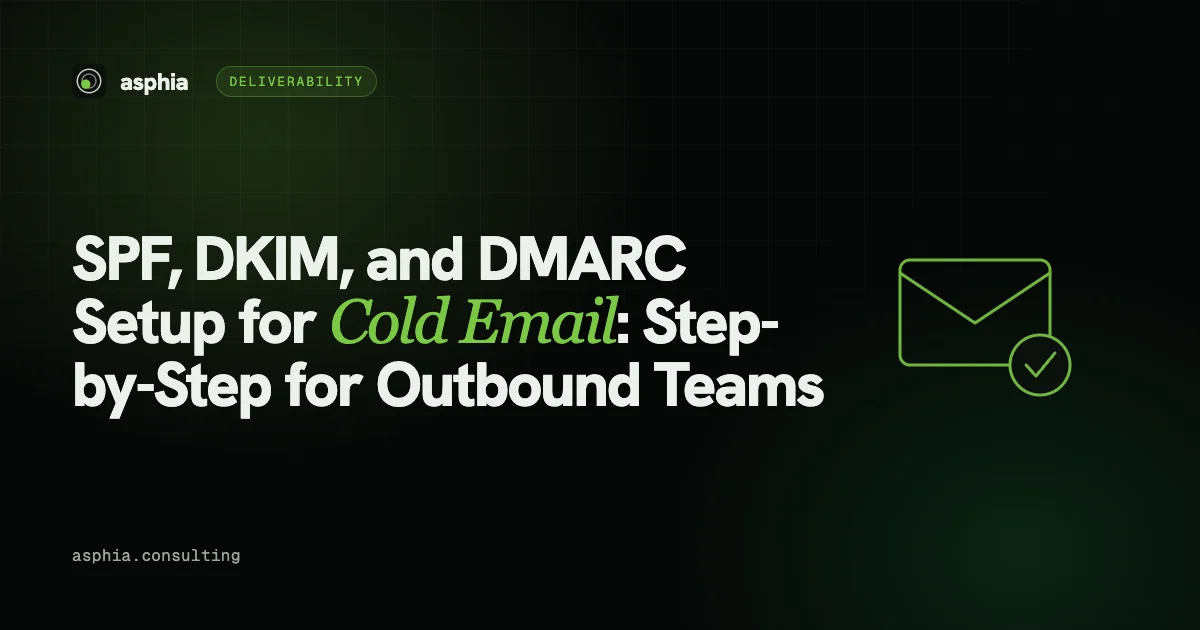 asphia DELIVERABILITY

SPF, DKIM, and DMARC Setup for Cold Email: Step-by-Step for Outbound Teams

asphia.consulting